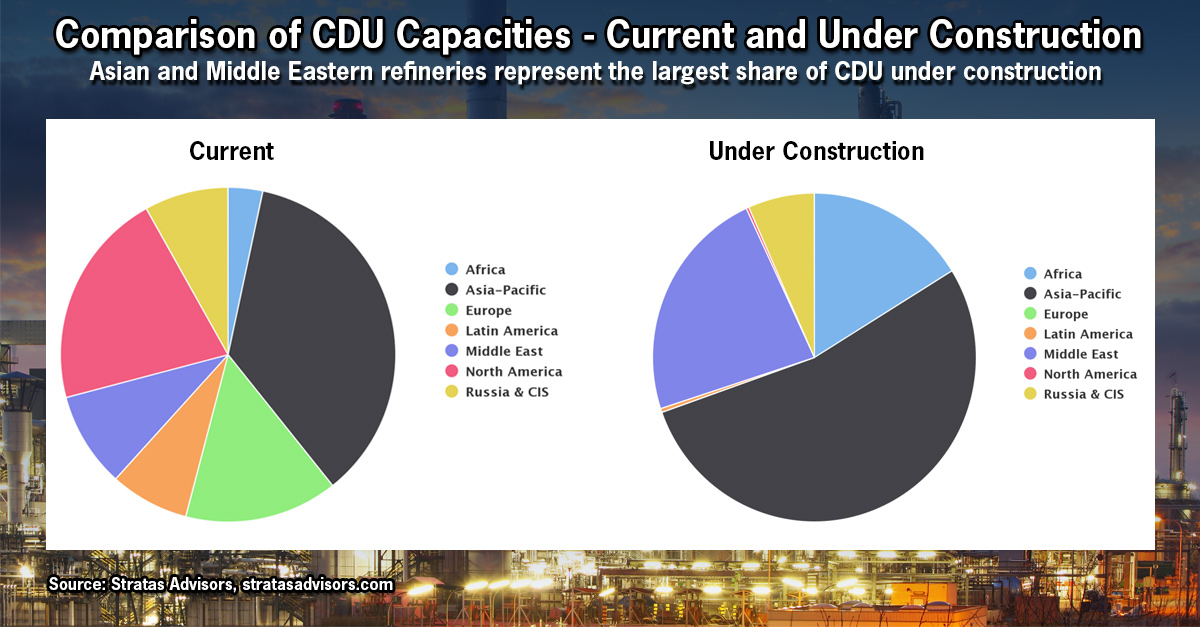 Comparison of CDU Capacities - Current and Under Construction

Asian and Middle Eastern refineries represent the largest share of CDU under construction

Current

Africa
Asia-Pacific
Europe
Latin America
Middle East
North America
Russia & CIS

Under Construction

Africa
Asia-Pacific
Europe
Latin America
Middle East
North America
Russia & CIS

Source: Stratas Advisors, stratasadvisors.com